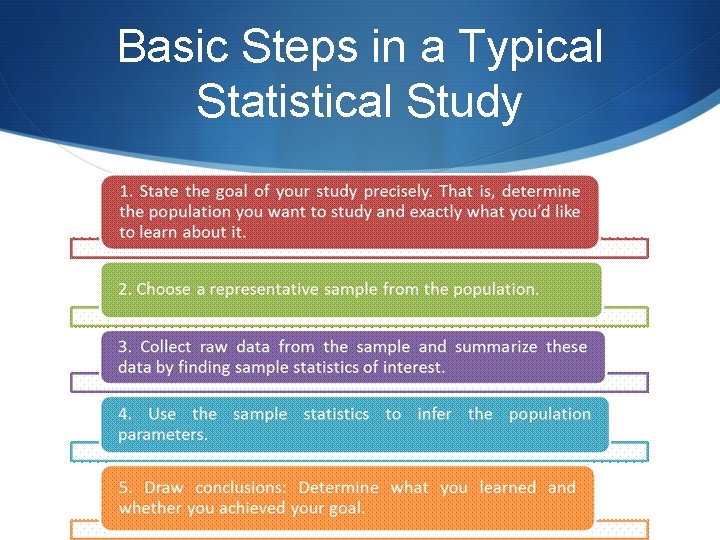 Basic Steps in a Typical Statistical Study

1. State the goal of your study precisely. That is, determine the population you want to study and exactly what you'd like to learn about it.

2. Choose a representative sample from the population.

3. Collect raw data from the sample and summarize these data by finding sample statistics of interest.

4. Use the sample statistics to infer the population parameters.

5. Draw conclusions: Determine what you learned and whether you achieved your goal.